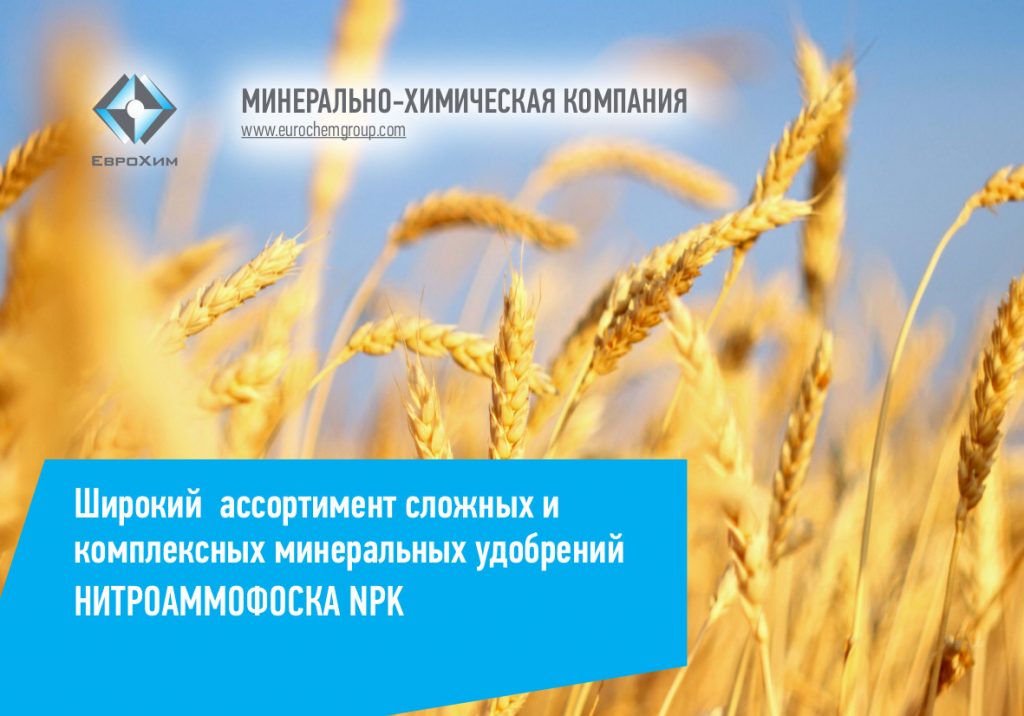 ЕвроХим

МИНЕРАЛЬНО-ХИМИЧЕСКАЯ КОМПАНИЯ
www.eurochemgroup.com

Широкий ассортимент сложных и комплексных минеральных удобрений
НИТРОАММОФОСКА NPK